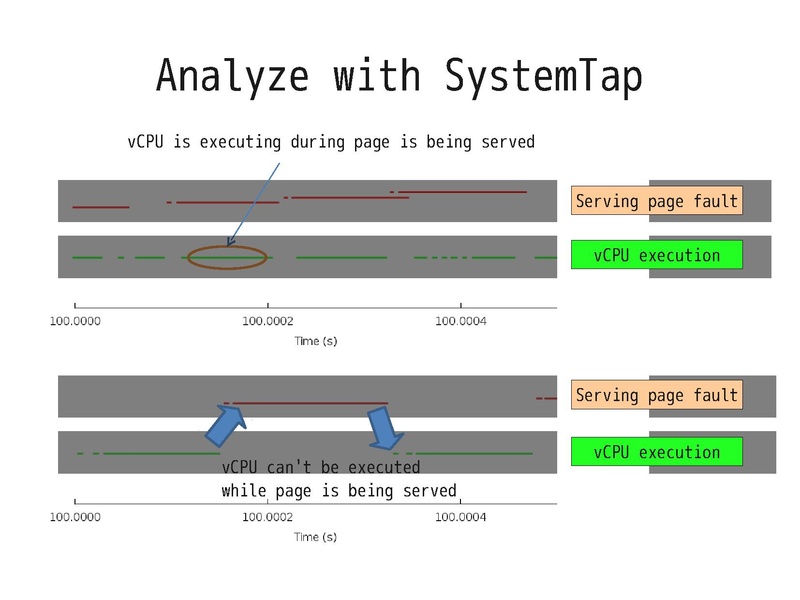 Analyze with SystemTap

vCPU is executing during page is being served

Serving page fault

vCPU execution

100.0000
100.0002
100.0004
Time (s)

Serving page fault

vCPU execution

vCPU can't be executed
while page is being served

100.0000
100.0002
100.0004
Time (s)